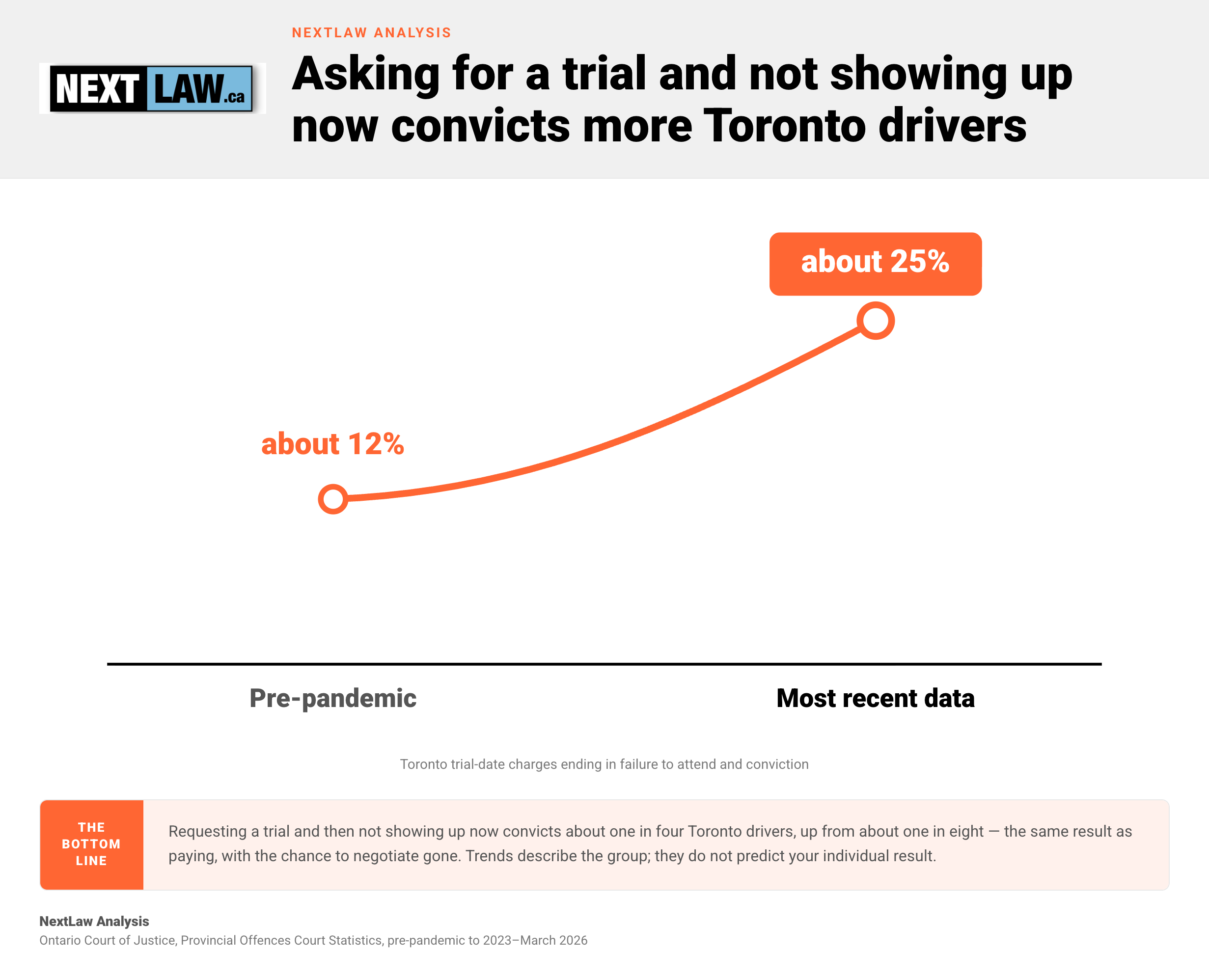 NEXT LAW.ca

NEXTLAW ANALYSIS

Asking for a trial and not showing up now convicts more Toronto drivers

about 25%

about 12%

Pre-pandemic

Most recent data

Toronto trial-date charges ending in failure to attend and conviction

THE BOTTOM LINE

Requesting a trial and then not showing up now convicts about one in four Toronto drivers, up from about one in eight — the same result as paying, with the chance to negotiate gone. Trends describe the group; they do not predict your individual result.

NextLaw Analysis
Ontario Court of Justice, Provincial Offences Court Statistics, pre-pandemic to 2023–March 2026